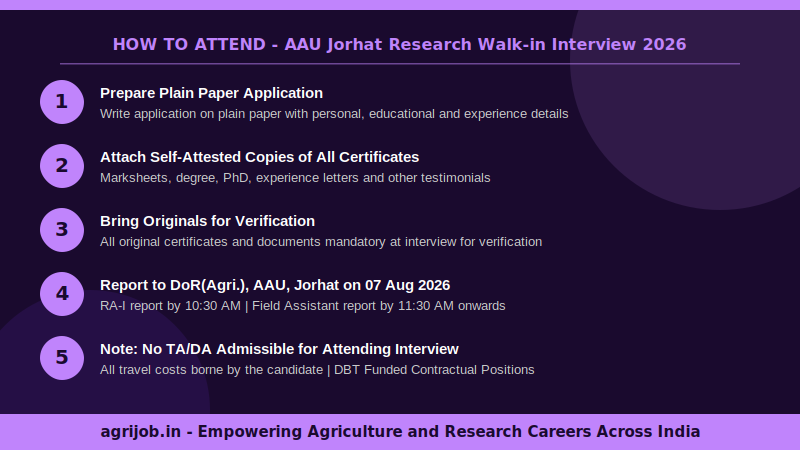 HOW TO ATTEND - AAU Jorhat Research Walk-in Interview 2026

1
Prepare Plain Paper Application
Write application on plain paper with personal, educational and experience details

2
Attach Self-Attested Copies of All Certificates
Marksheets, degree, PhD, experience letters and other testimonials

3
Bring Originals for Verification
All original certificates and documents mandatory at interview for verification

4
Report to DoR(Agri.), AAU, Jorhat on 07 Aug 2026
RA-I report by 10:30 AM | Field Assistant report by 11:30 AM onwards

5
Note: No TA/DA Admissible for Attending Interview
All travel costs borne by the candidate | DBT Funded Contractual Positions

agrijob.in - Empowering Agriculture and Research Careers Across India